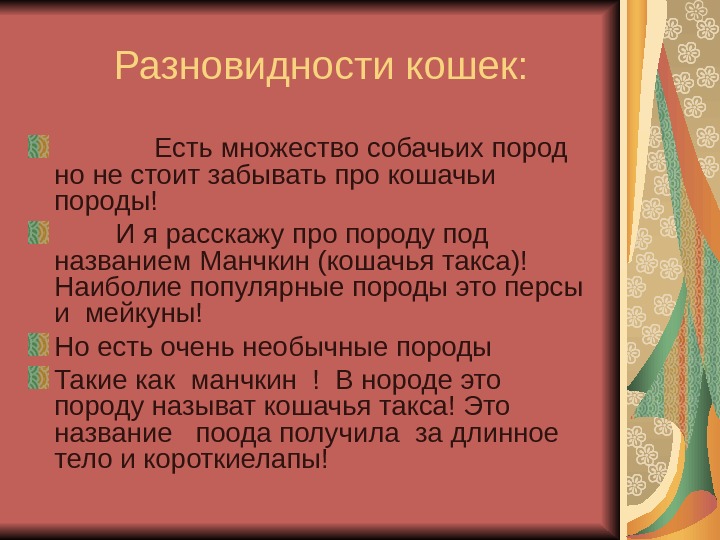 Разновидности кошек:

Есть множество собачьих пород но не стоит забывать про кошачьи породы!

И я расскажу про породу под названием Манчкин (кошачья такса)! Наиболие популярные породы это персы и мейкуны!

Но есть очень необычные породы

Такие как манчкин ! В нороде это породу называт кошачья такса! Это название поода получила за длинное тело и короткиелапы!